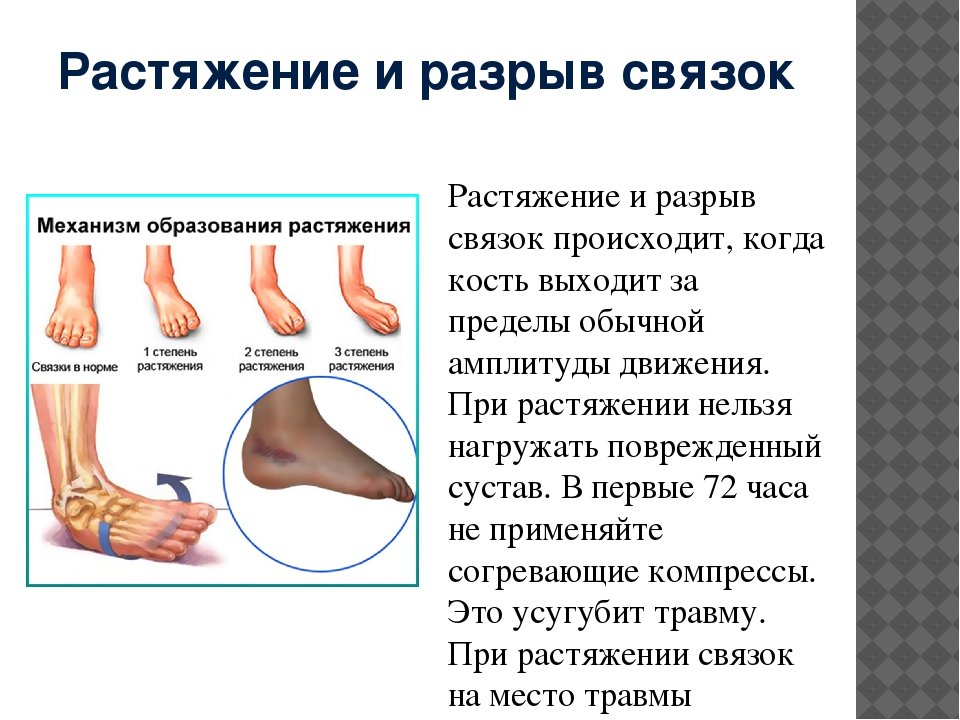 Растяжение и разрыв связок

Механизм образования растяжения

Связки в норме

1 степень растяжения

2 степень растяжения

3 степень растяжения

Растяжение и разрыв связок происходит, когда кость выходит за пределы обычной амплитуды движения. При растяжении нельзя нагружать поврежденный сустав. В первые 72 часа не применяйте согревающие компрессы. Это усугубит травму. При растяжении связок на место травмы